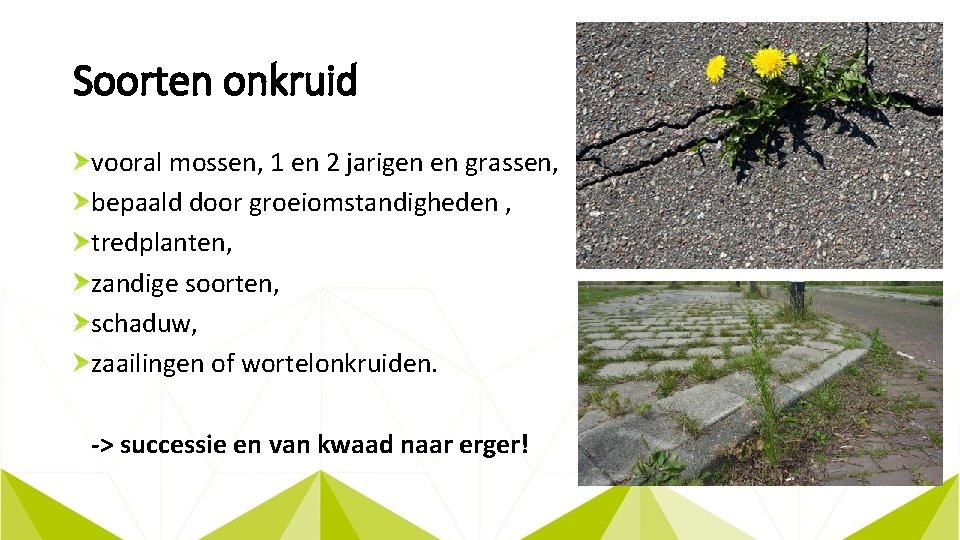 Soorten onkruid

vooral mossen, 1 en 2 jarigen en grassen,
bepaald door groeiomstandigheden ,
tredplanten,
zandige soorten,
schaduw,
zaailingen of wortelonkruiden.

-> successie en van kwaad naar erger!